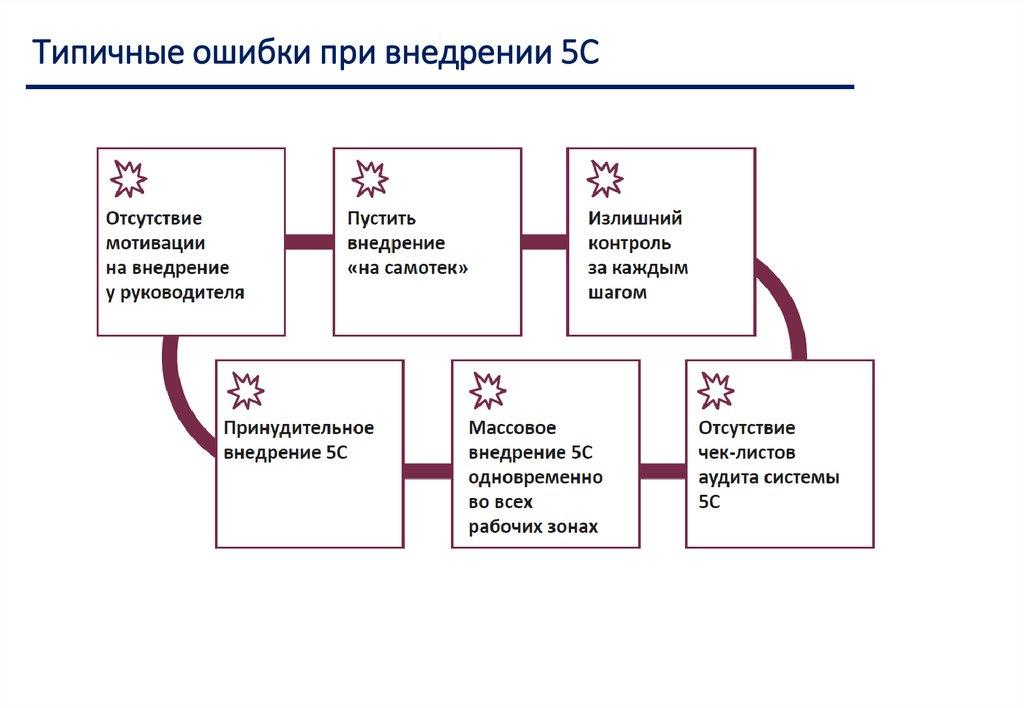 Типичные ошибки при внедрении 5С

Отсутствие мотивации на внедрение у руководителя

Пустить внедрение «на самотек»

Излишний контроль за каждым шагом

Принудительное внедрение 5С

Массовое внедрение 5С одновременно во всех рабочих зонах

Отсутствие чек-листов аудита системы 5С